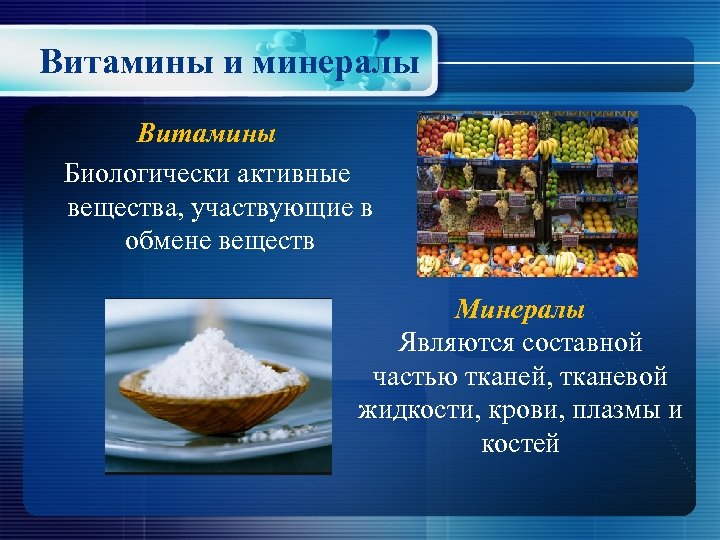 Витамины и минералы

Витамины

Биологически активные вещества, участвующие в обмене веществ

Минералы

Являются составной частью тканей, тканевой жидкости, крови, плазмы и костей